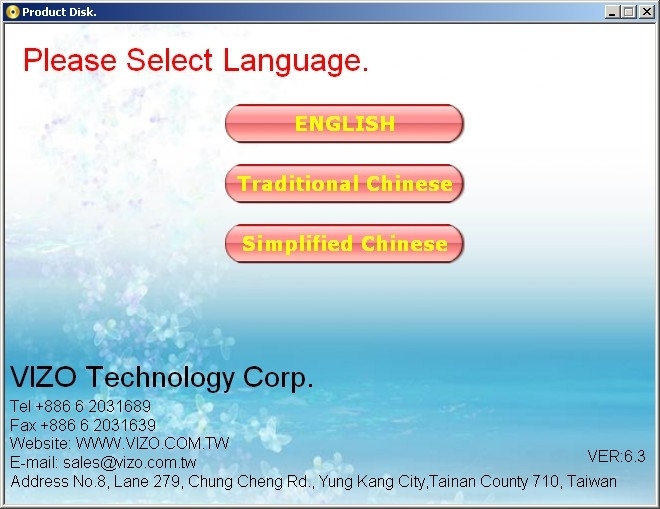 Product Disk.

Please Select Language.

ENGLISH

Traditional Chinese

Simplified Chinese

VIZO Technology Corp.

Tel +886 6 2031689
Fax +886 6 2031639
Website: WWW.VIZO.COM.TW
E-mail: sales@vizo.com.tw
Address No.8, Lane 279, Chung Cheng Rd., Yung Kang City,Tainan County 710, Taiwan

VER:6.3